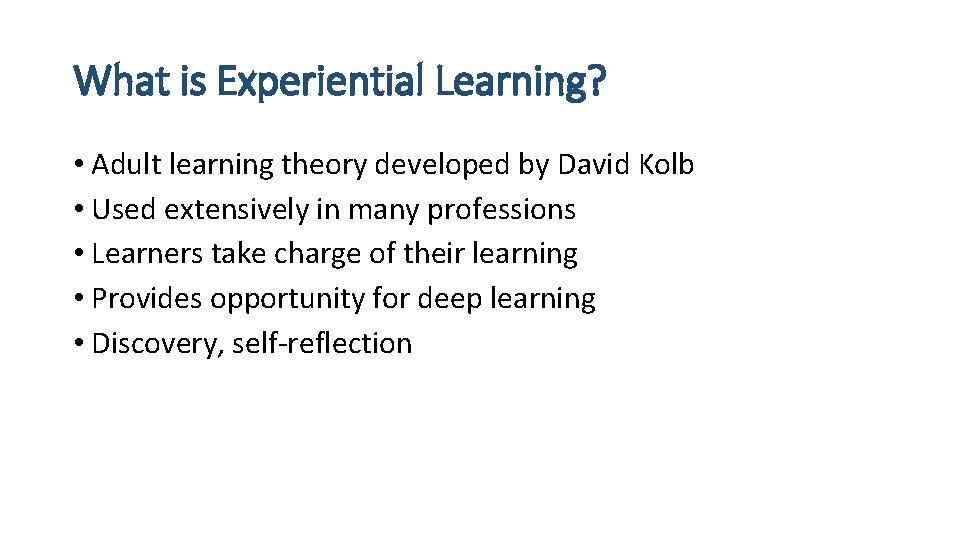 What is Experiential Learning?

• Adult learning theory developed by David Kolb
• Used extensively in many professions
• Learners take charge of their learning
• Provides opportunity for deep learning
• Discovery, self-reflection